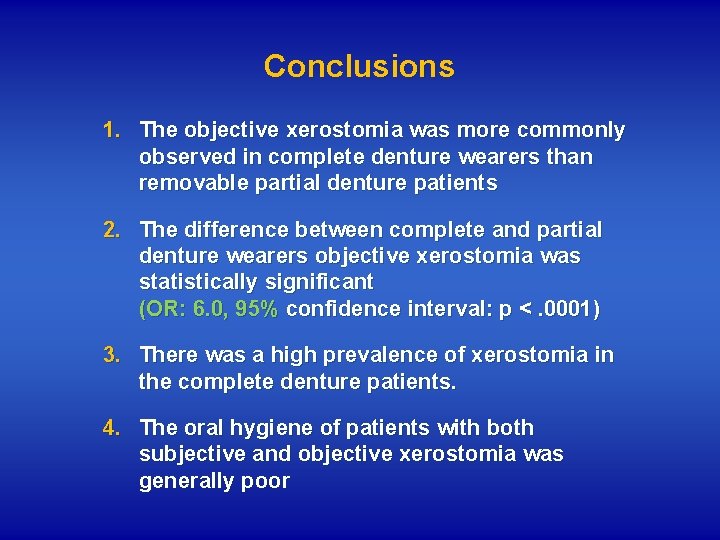 Conclusions

1. The objective xerostomia was more commonly observed in complete denture wearers than removable partial denture patients

2. The difference between complete and partial denture wearers objective xerostomia was statistically significant
(OR: 6.0, 95% confidence interval: p < .0001)

3. There was a high prevalence of xerostomia in the complete denture patients.

4. The oral hygiene of patients with both subjective and objective xerostomia was generally poor